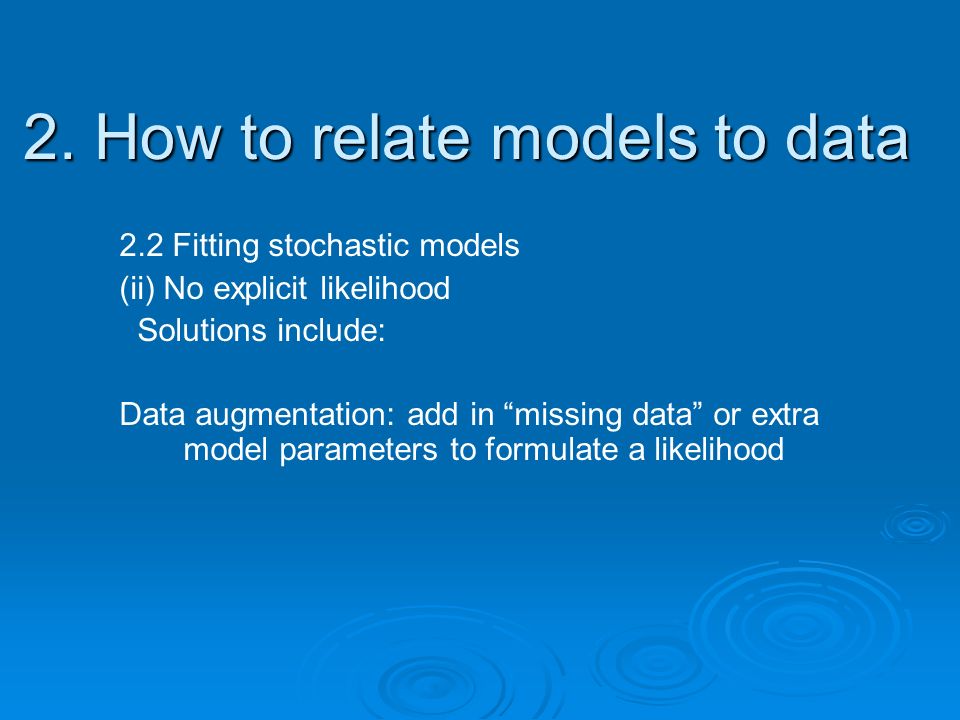 2. How to relate models to data

2.2 Fitting stochastic models
(ii) No explicit likelihood
Solutions include:

Data augmentation: add in “missing data” or extra model parameters to formulate a likelihood